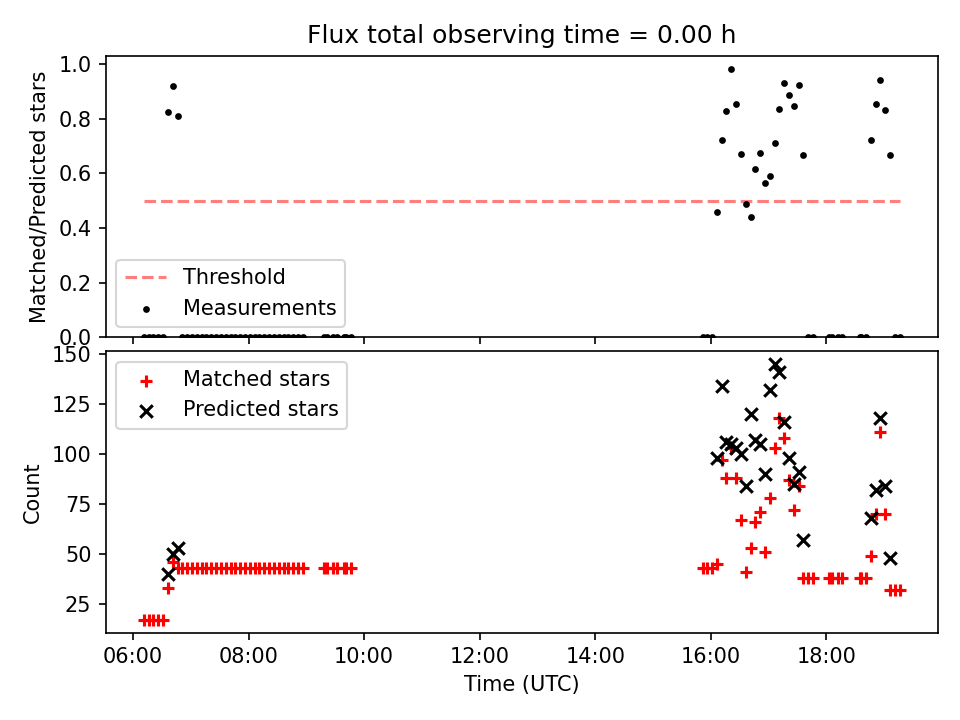 Flux total observing time = 0.00 h

Matched/Predicted stars

1.0
0.8
0.6
0.4
0.2
0.0

Threshold
Measurements

Count

150
125
100
75
50
25

Matched stars
Predicted stars

06:00
08:00
10:00
12:00
14:00
16:00
18:00

Time (UTC)